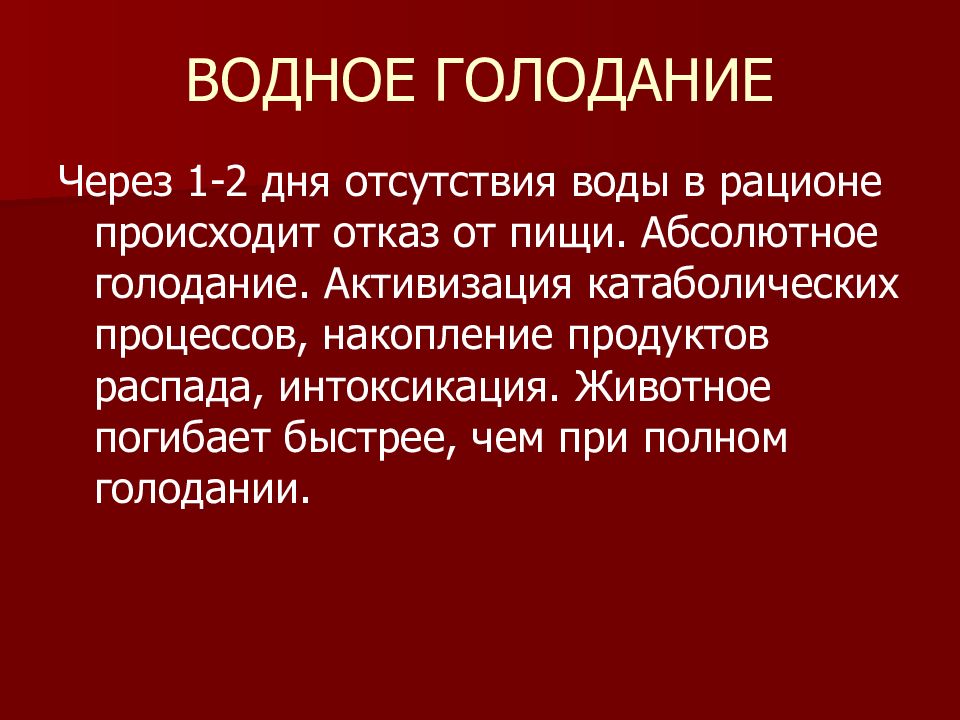 ВОДНОЕ ГОЛОДАНИЕ

Через 1-2 дня отсутствия воды в рационе происходит отказ от пищи. Абсолютное голодание. Активизация катаболических процессов, накопление продуктов распада, интоксикация. Животное погибает быстрее, чем при полном голодании.